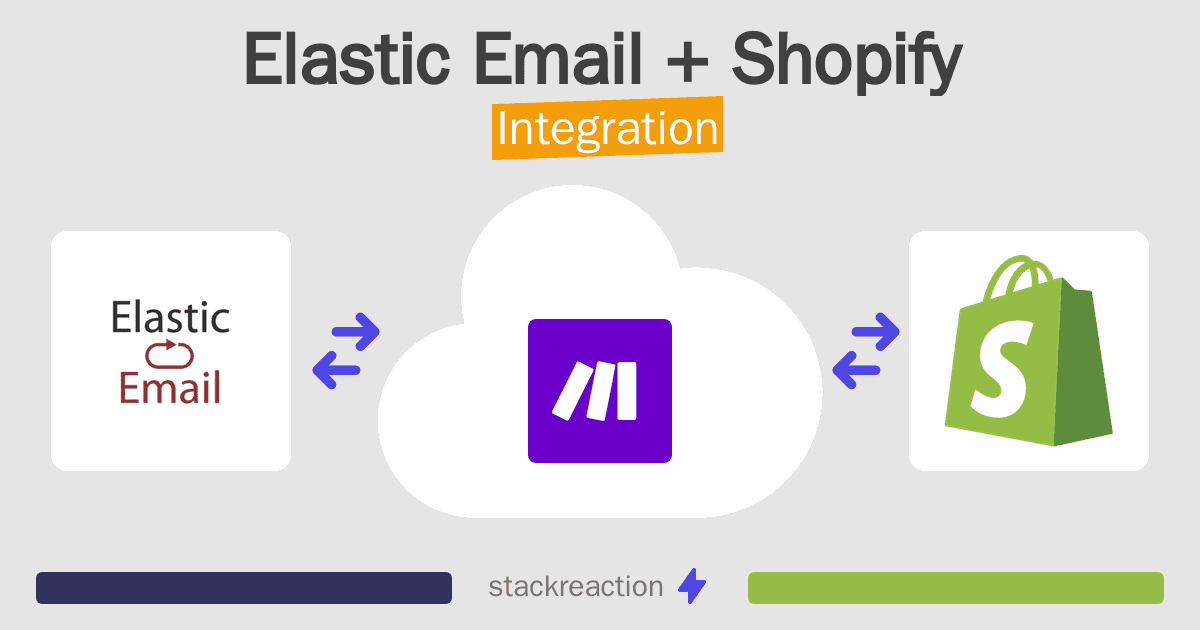 Elastic Email + Shopify
Integration

Elastic
Email

S

stackreaction